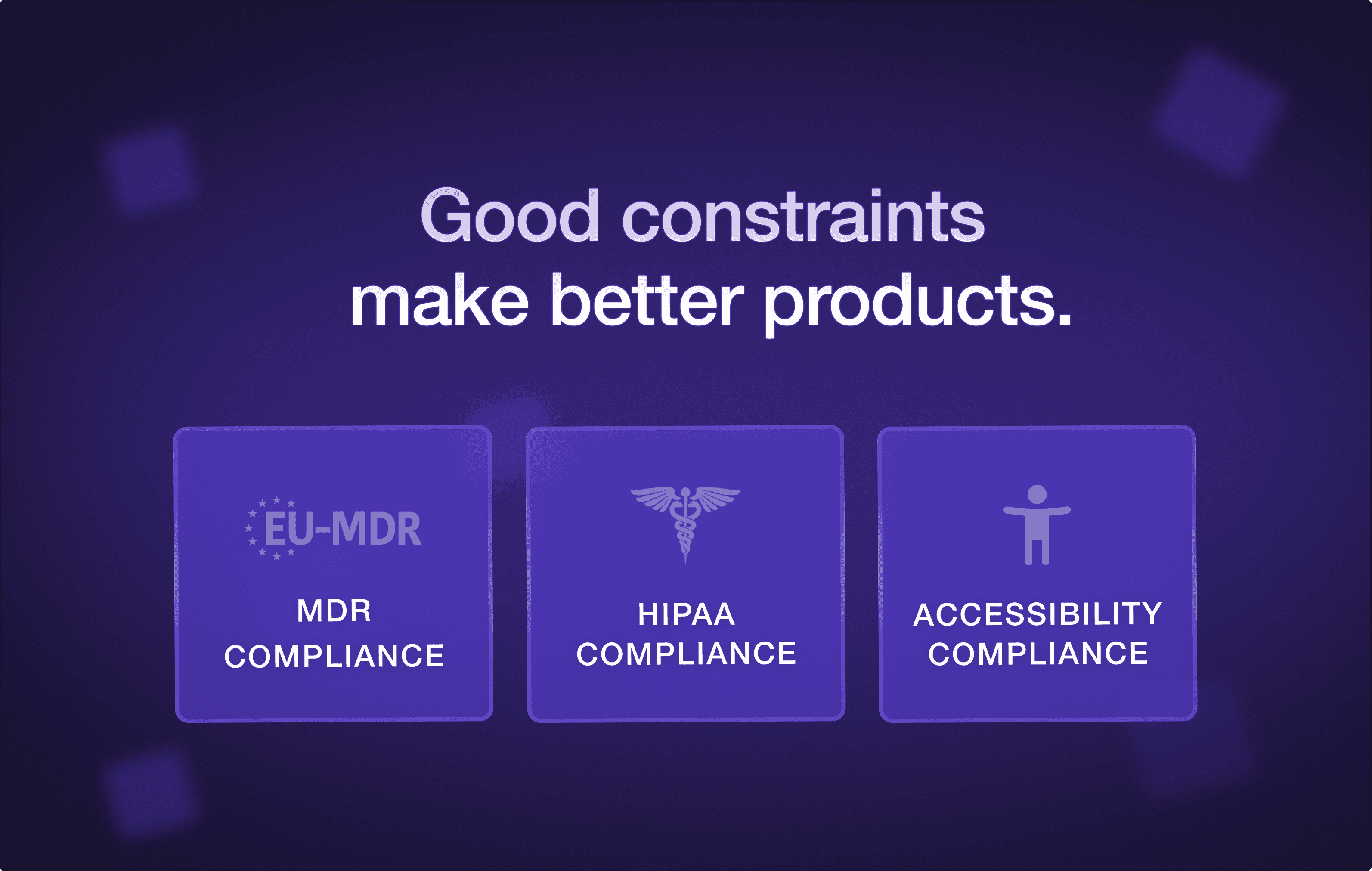 Good constraints
make better products.

EU-MDR

MDR
COMPLIANCE

HIPAA
COMPLIANCE

ACCESSIBILITY
COMPLIANCE